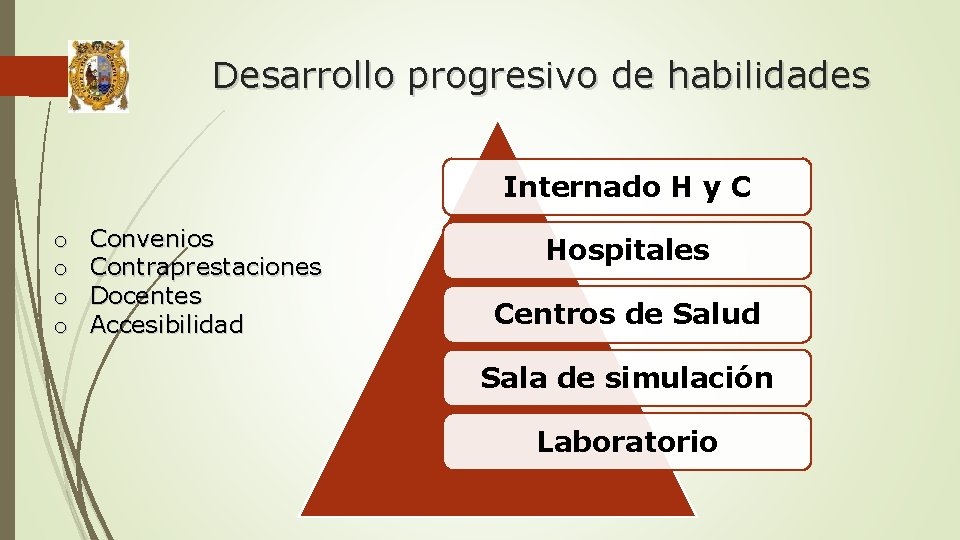 Desarrollo progresivo de habilidades

o Convenios
o Contraprestaciones
o Docentes
o Accesibilidad

Internado H y C

Hospitales

Centros de Salud

Sala de simulación

Laboratorio